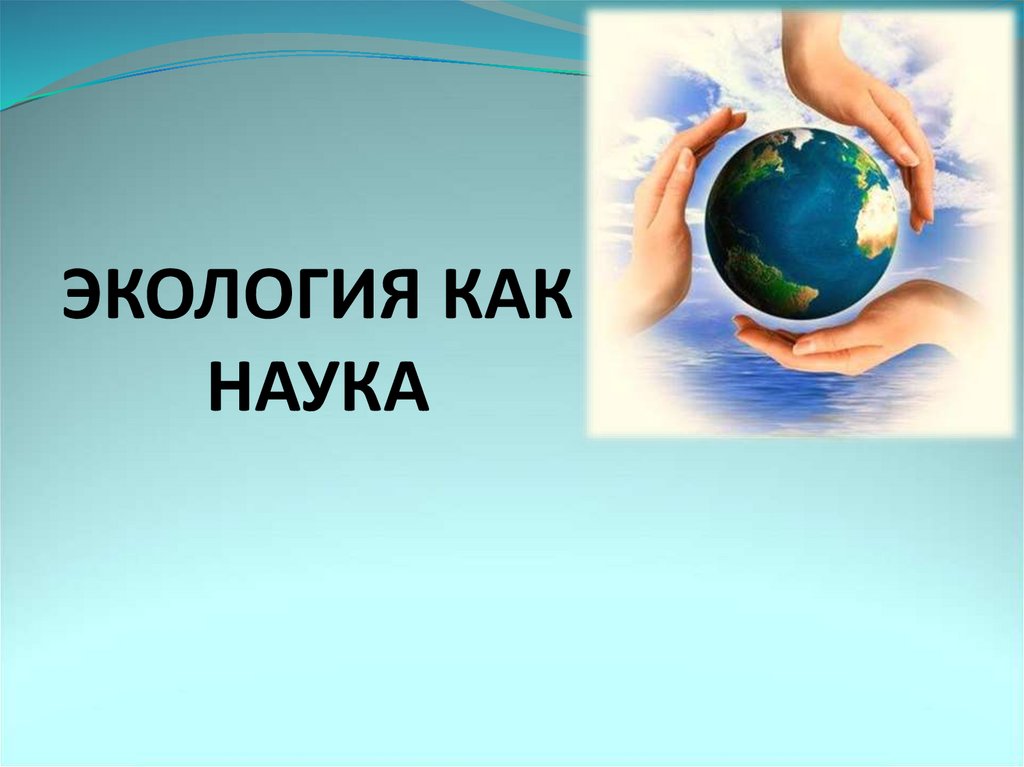 ЭКОЛОГИЯ КАК НАУКА